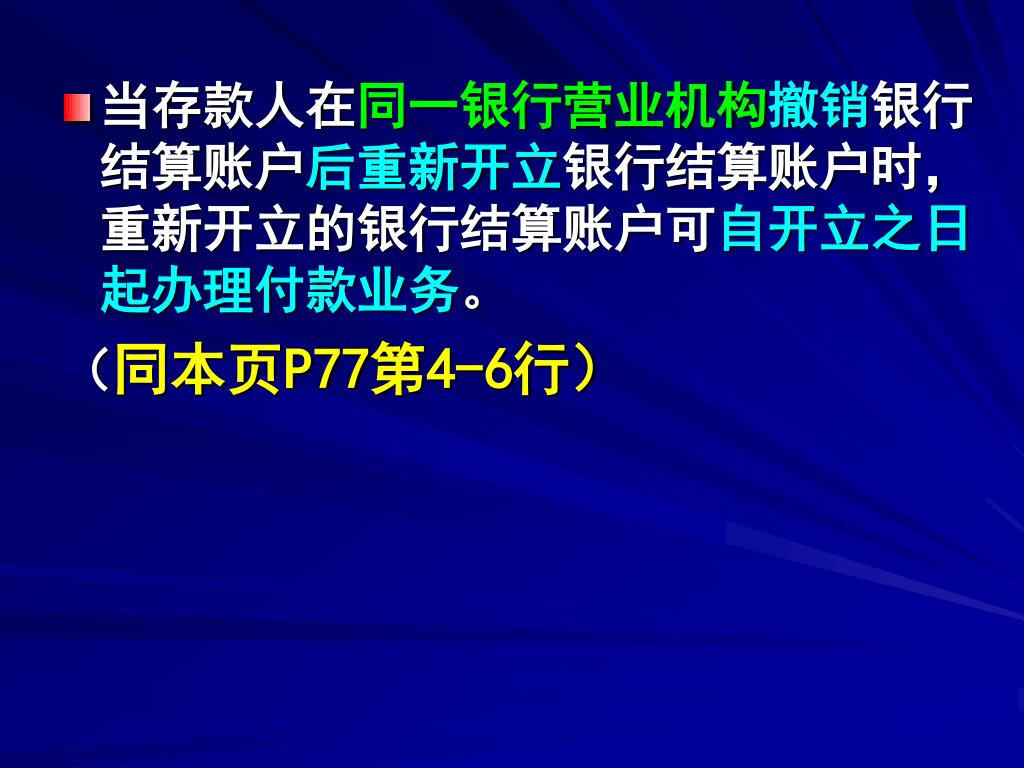 当存款人在同一银行营业机构撤销银行结算账户后重新开立银行结算账户时，重新开立的银行结算账户可自开立之日起办理付款业务。

（同本页P77第4-6行）